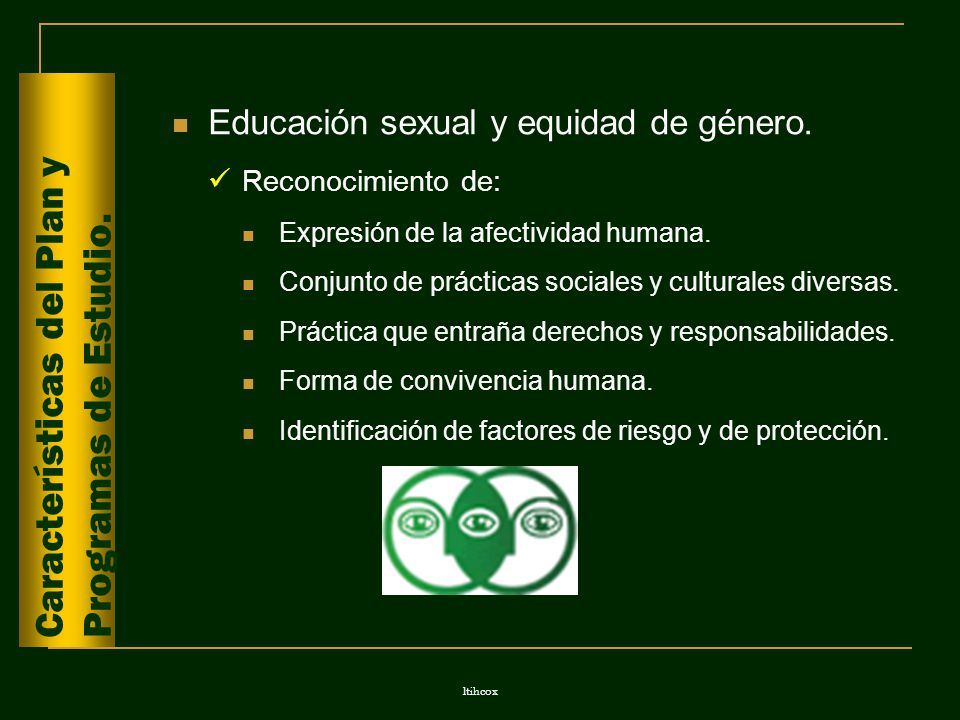 Características del Plan y Programas de Estudio.

Educación sexual y equidad de género.

Reconocimiento de:

Expresión de la afectividad humana.

Conjunto de prácticas sociales y culturales diversas.

Práctica que entraña derechos y responsabilidades.

Forma de convivencia humana.

Identificación de factores de riesgo y de protección.

ltihcox